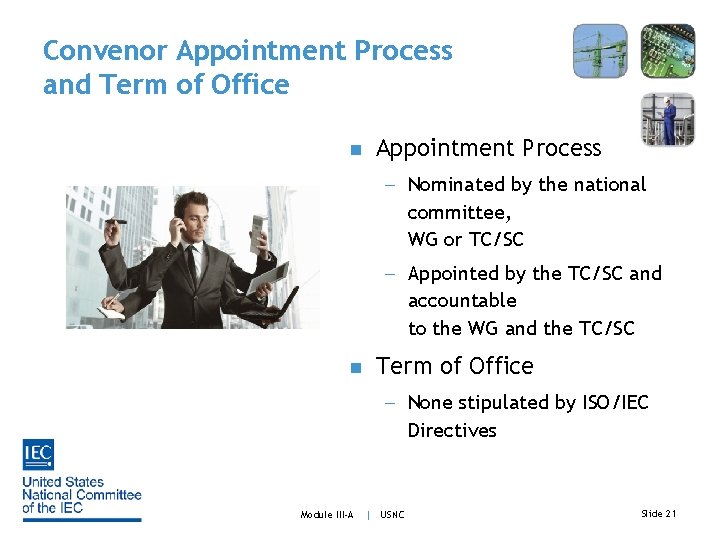 Convenor Appointment Process and Term of Office

■ Appointment Process

– Nominated by the national committee, WG or TC/SC

– Appointed by the TC/SC and accountable to the WG and the TC/SC

■ Term of Office

– None stipulated by ISO/IEC Directives

IEC

United States National Committee of the IEC

Module III-A | USNC

Slide 21